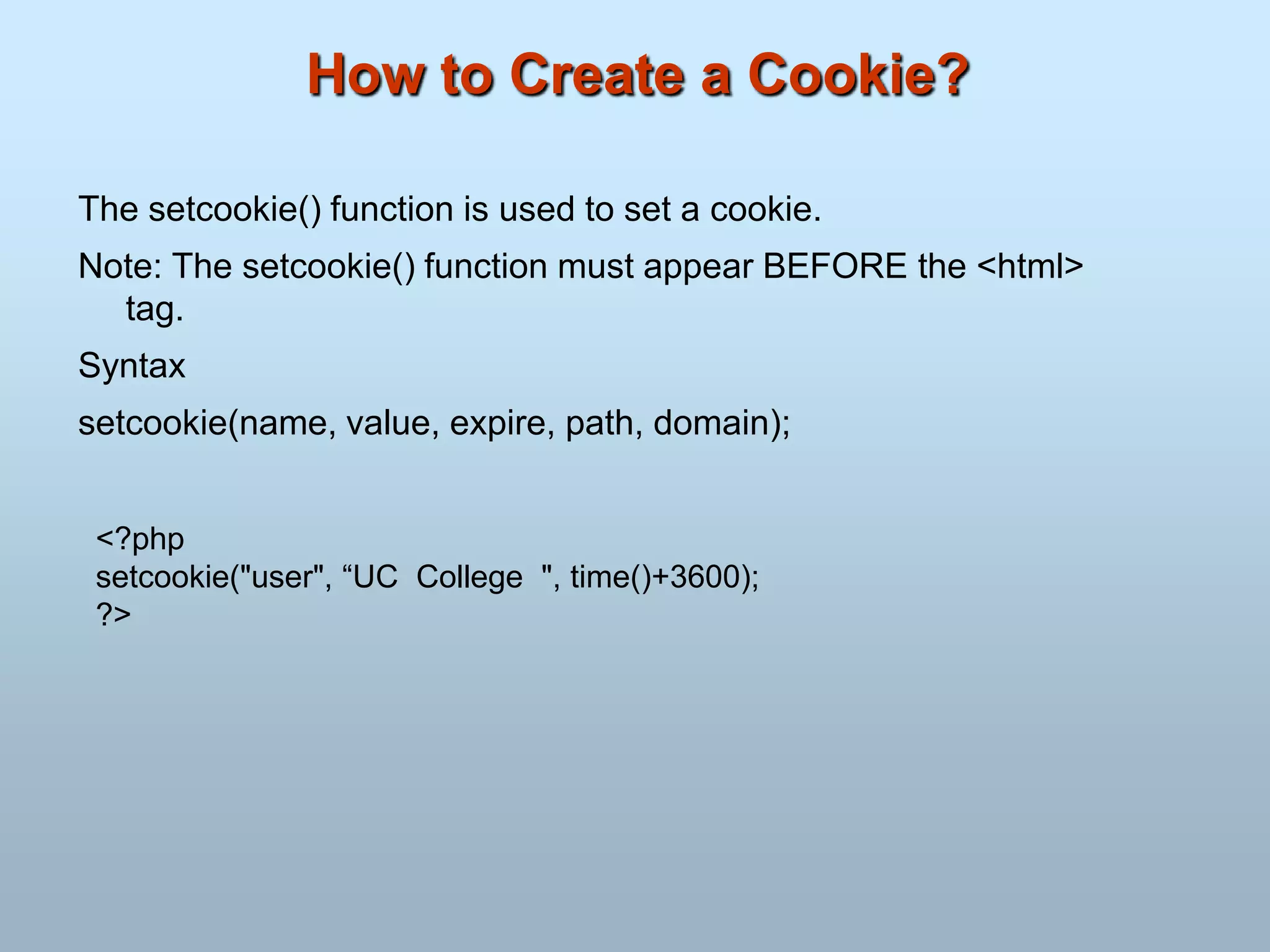 How to Create a Cookie?

The setcookie() function is used to set a cookie.

Note: The setcookie() function must appear BEFORE the <html> tag.

Syntax

setcookie(name, value, expire, path, domain);

<?php
setcookie("user", “UC College ", time()+3600);
?>